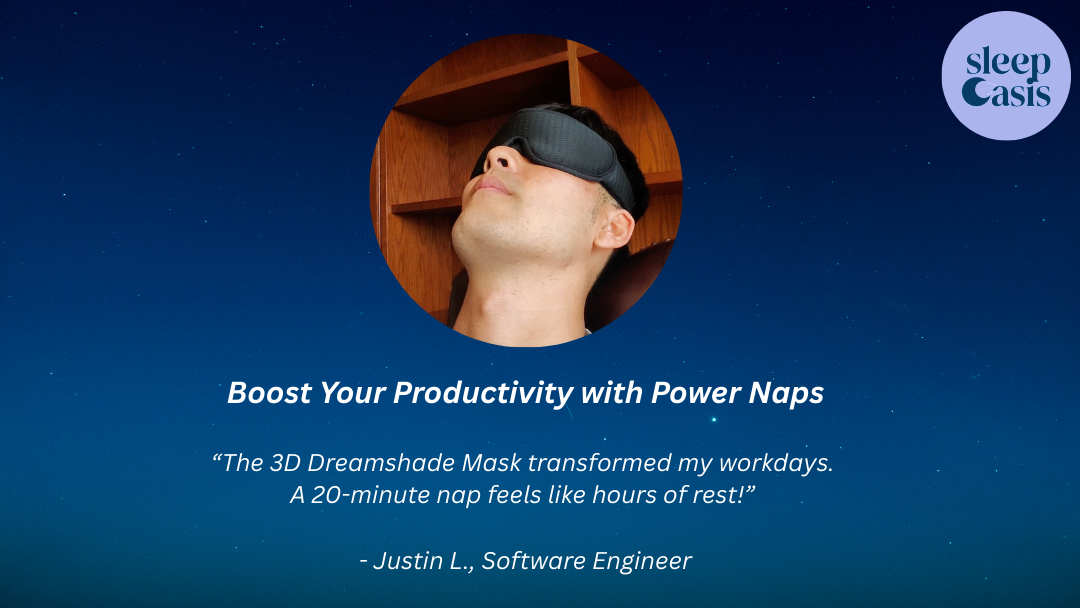 sleep Oasis

Boost Your Productivity with Power Naps

“The 3D Dreamshade Mask transformed my workdays. A 20-minute nap feels like hours of rest!”

- Justin L., Software Engineer